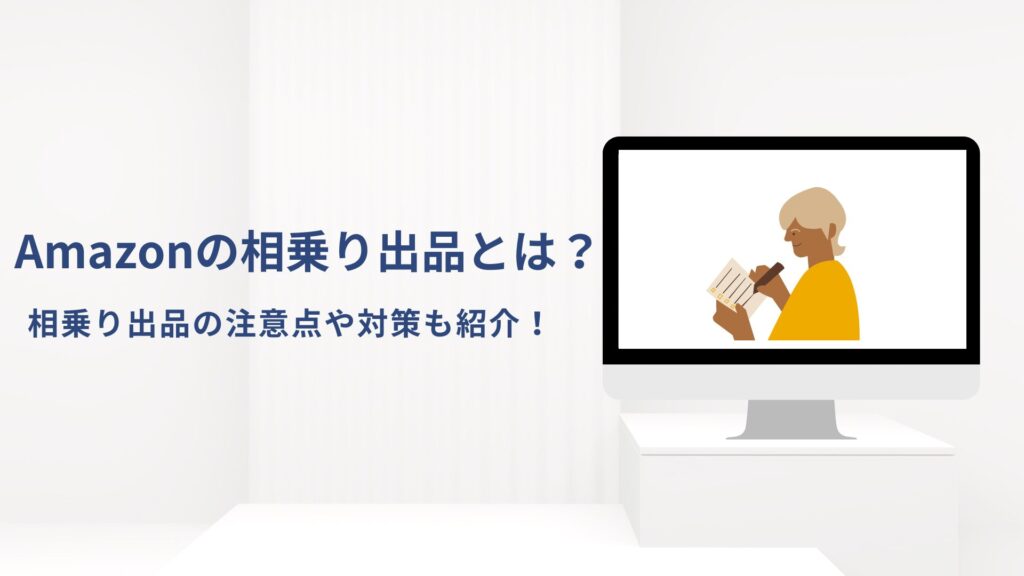 Amazonの相乗り出品とは？

相乗り出品の注意点や対策も紹介！